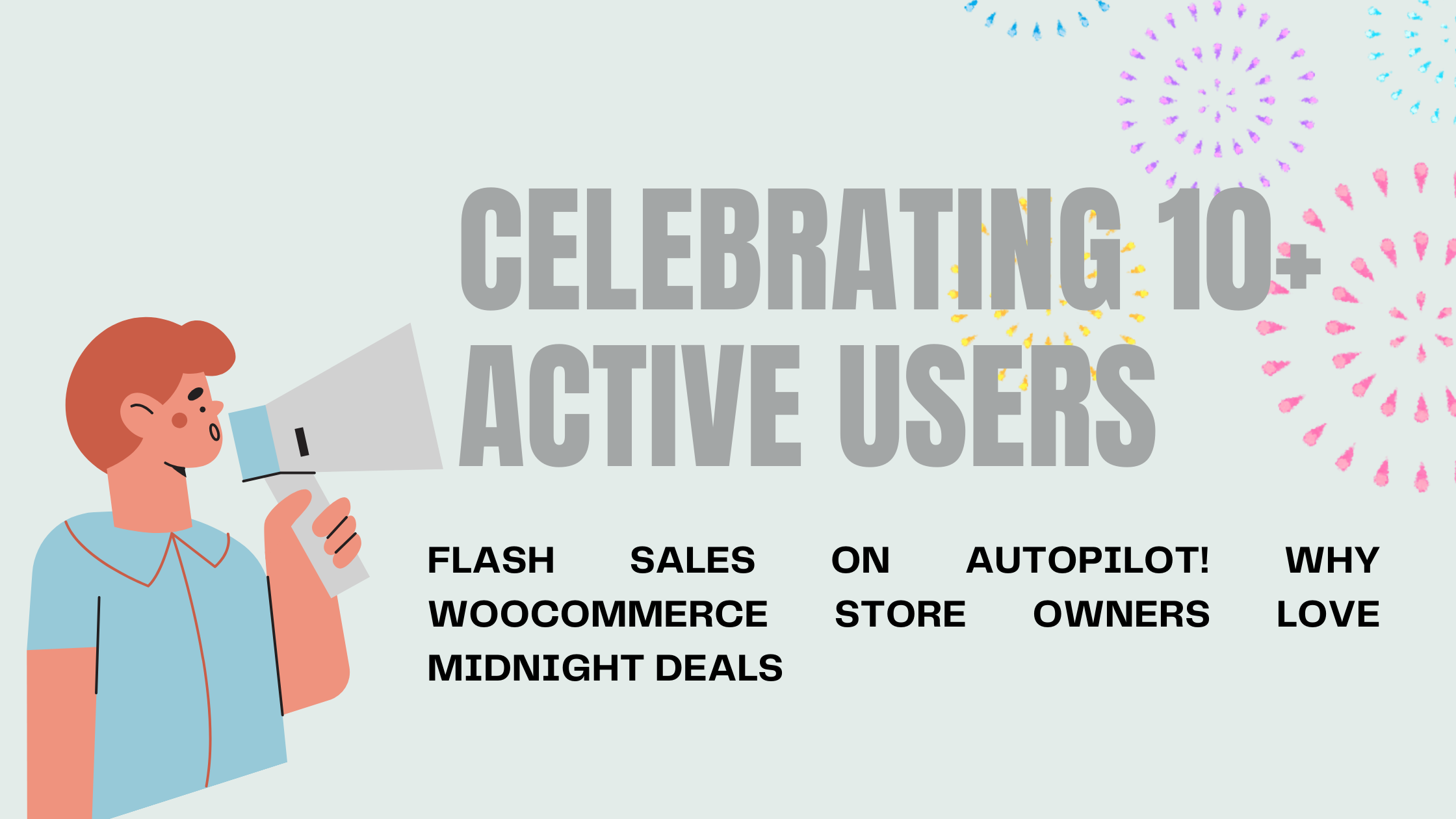 CELEBRATING 10+ ACTIVE USERS

FLASH SALES ON AUTOPILOT! WHY WOOCOMMERCE STORE OWNERS LOVE MIDNIGHT DEALS